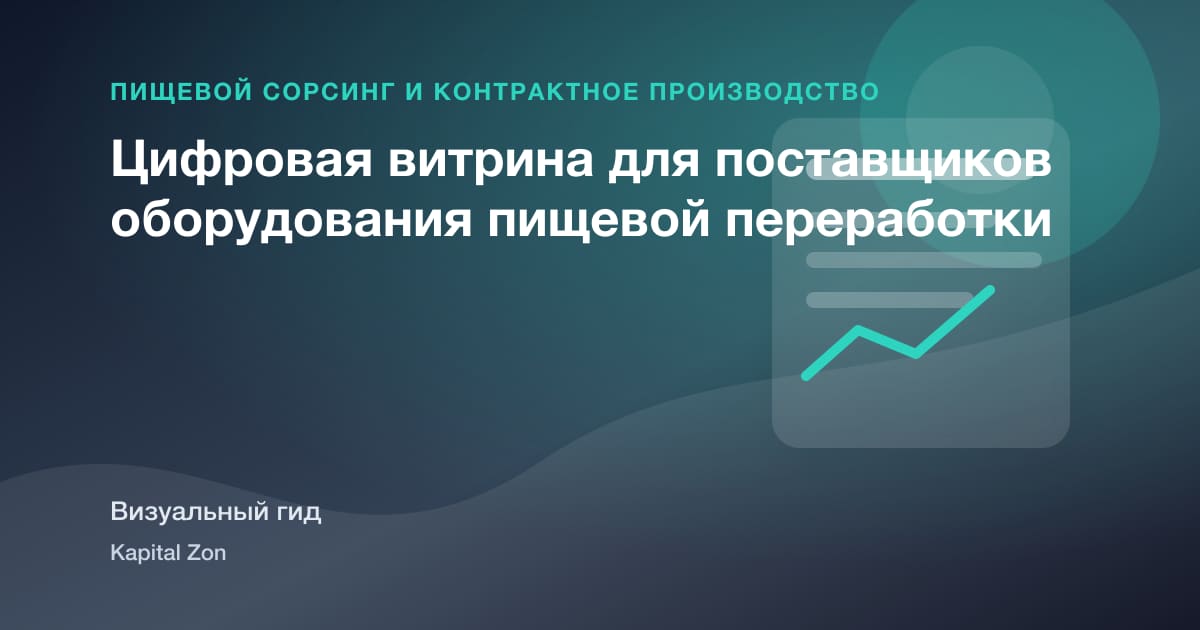 ПИЩЕВОЙ СОРСИНГ И КОНТРАКТНОЕ ПРОИЗВОДСТВО

Цифровая витрина для поставщиков оборудования пищевой переработки

Визуальный гид

Kapital Zon